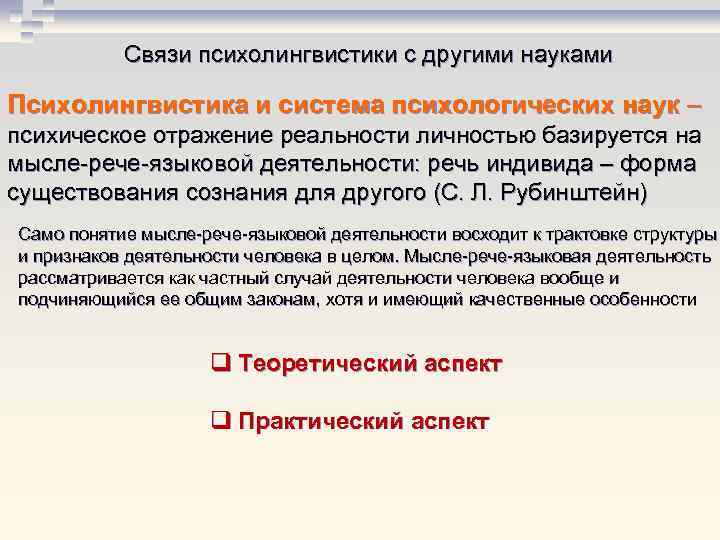 Связи психолингвистики с другими науками

Психолингвистика и система психологических наук – психическое отражение реальности личностью базируется на мысле-рече-языковой деятельности: речь индивида – форма существования сознания для другого (С. Л. Рубинштейн)

Само понятие мысле-рече-языковой деятельности восходит к трактовке структуры и признаков деятельности человека в целом. Мысле-рече-языковая деятельность рассматривается как частный случай деятельности человека вообще и подчиняющийся ее общим законам, хотя и имеющий качественные особенности

❑ Теоретический аспект

❑ Практический аспект